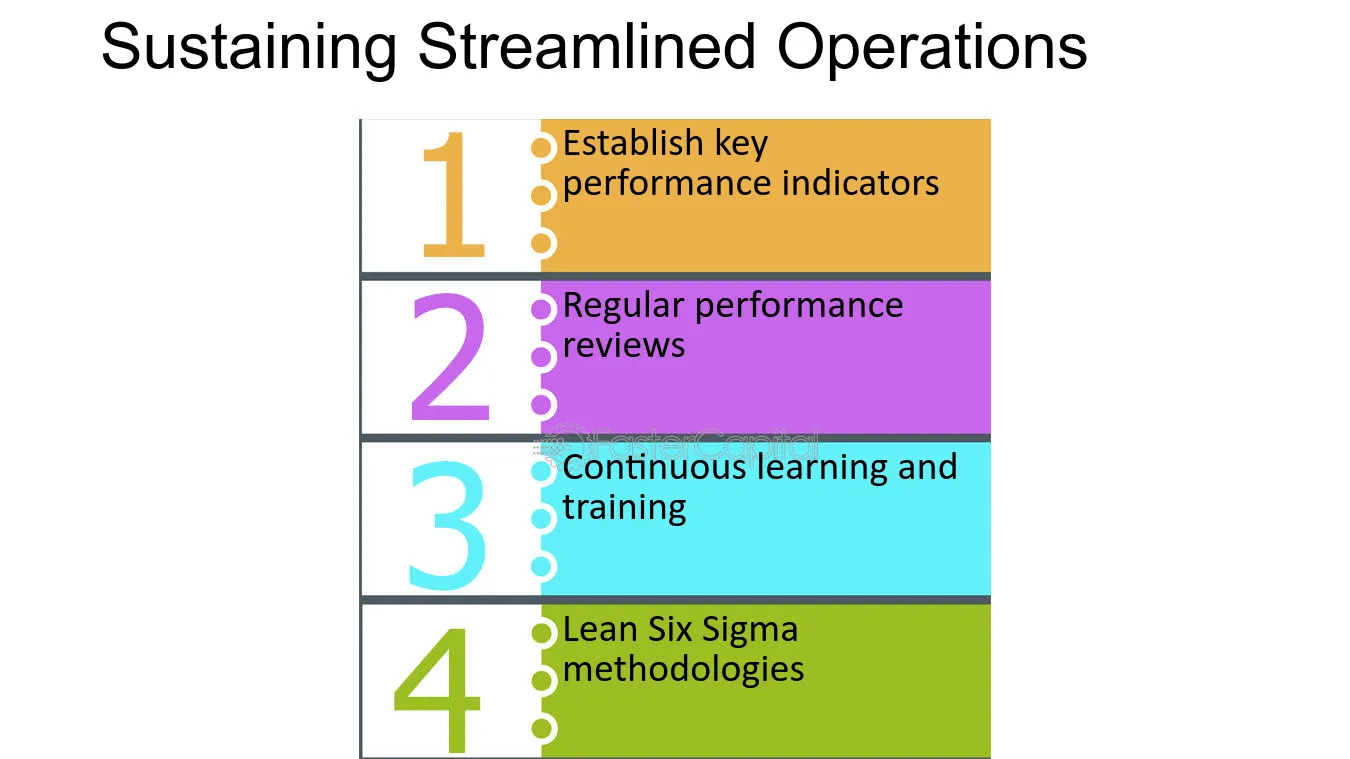 Sustaining Streamlined Operations

1
Establish key performance indicators

2
Regular performance reviews

3
Continuous learning and training

4
Lean Six Sigma methodologies

FasterCapital